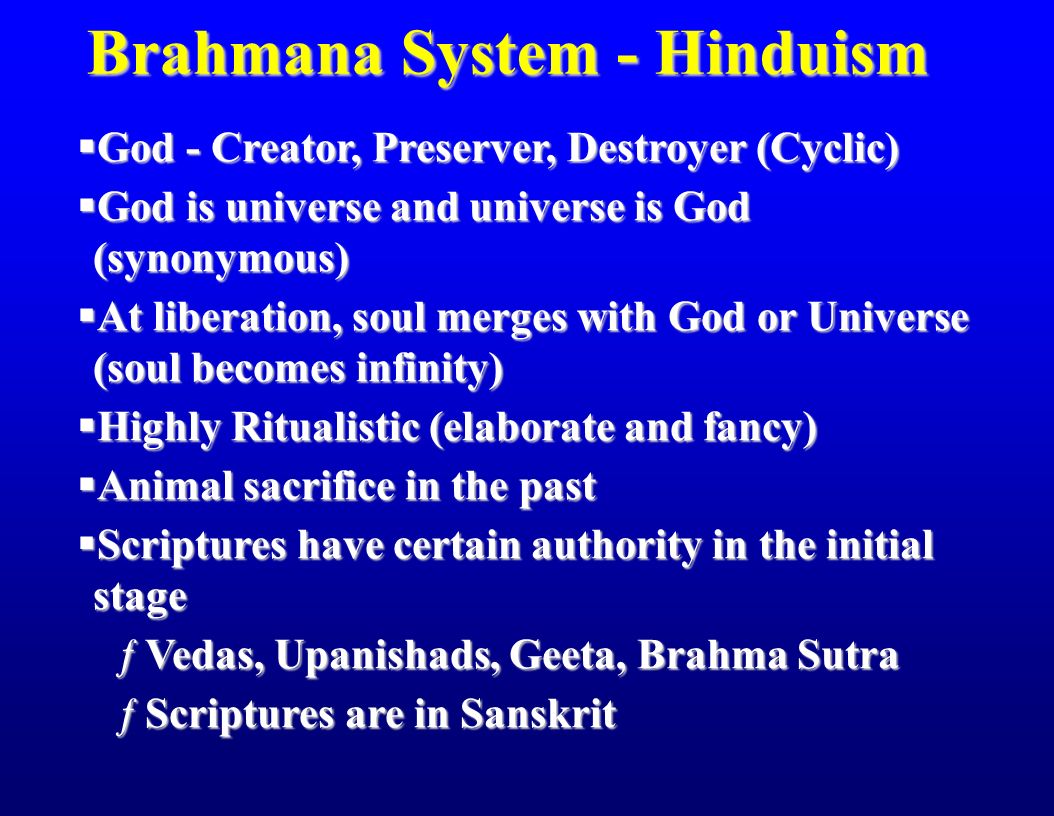 Brahmana System - Hinduism

▪God - Creator, Preserver, Destroyer (Cyclic)

▪God is universe and universe is God (synonymous)

▪At liberation, soul merges with God or Universe (soul becomes infinity)

▪Highly Ritualistic (elaborate and fancy)

▪Animal sacrifice in the past

▪Scriptures have certain authority in the initial stage

ƒ Vedas, Upanishads, Geeta, Brahma Sutra

ƒ Scriptures are in Sanskrit